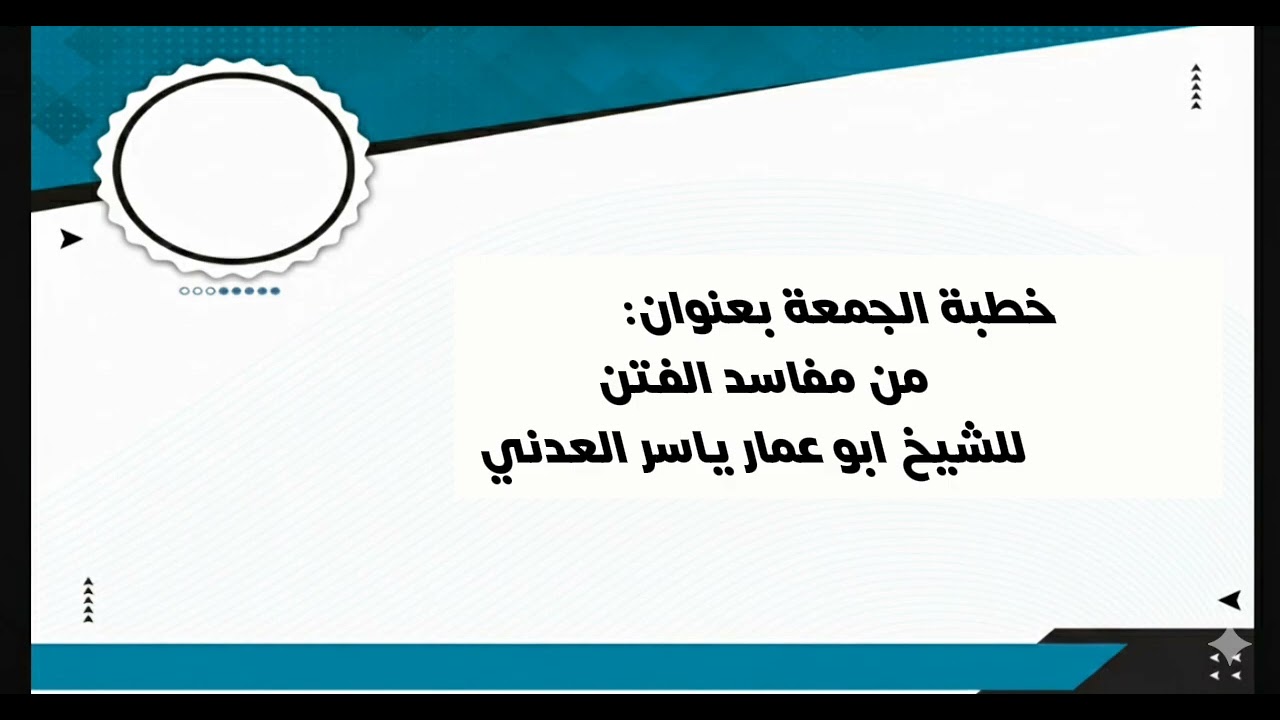 خطبة الجمعة بعنوان:
من مفاسد الفتن
للشيخ ابو عمار ياسر العدني